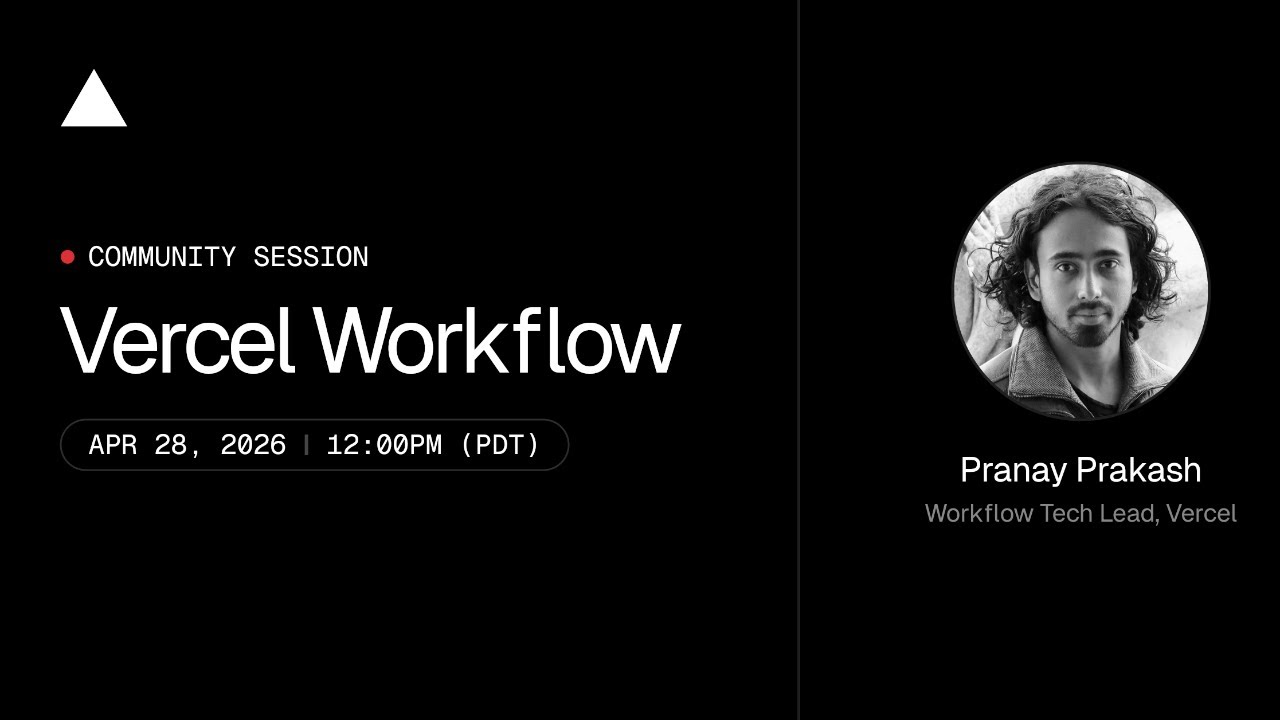 COMMUNITY SESSION

Vercel Workflow

APR 28, 2026 | 12:00PM (PDT)

Pranay Prakash

Workflow Tech Lead, Vercel